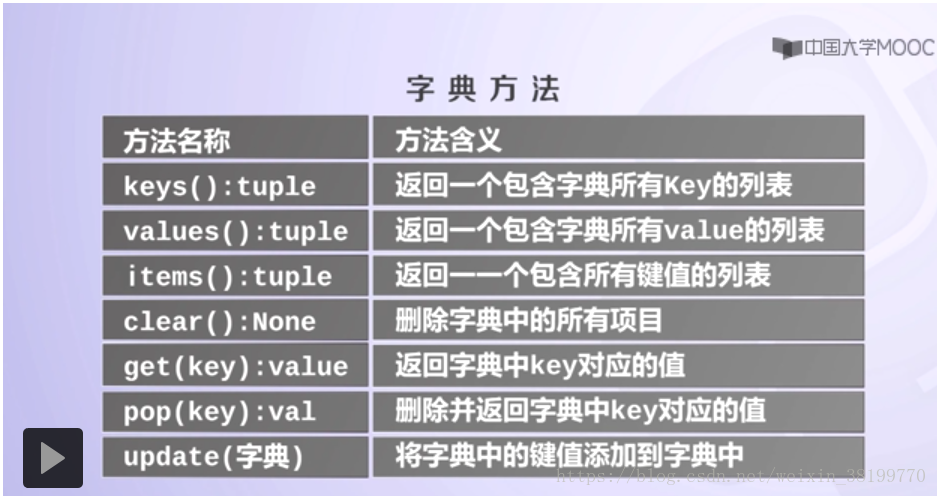 中国大学MOOC

字典方法

| 方法名称 | 方法含义 |
|---|---|
| keys():tuple | 返回一个包含字典所有Key的列表 |
| values():tuple | 返回一个包含字典所有value的列表 |
| items():tuple | 返回一一个包含所有键值的列表 |
| clear():None | 删除字典中的所有项目 |
| get(key):value | 返回字典中key对应的值 |
| pop(key):val | 删除并返回字典中key对应的值 |
| update(字典) | 将字典中的键值添加到字典中 |

https://blog.csdn.net/weixin_38199770